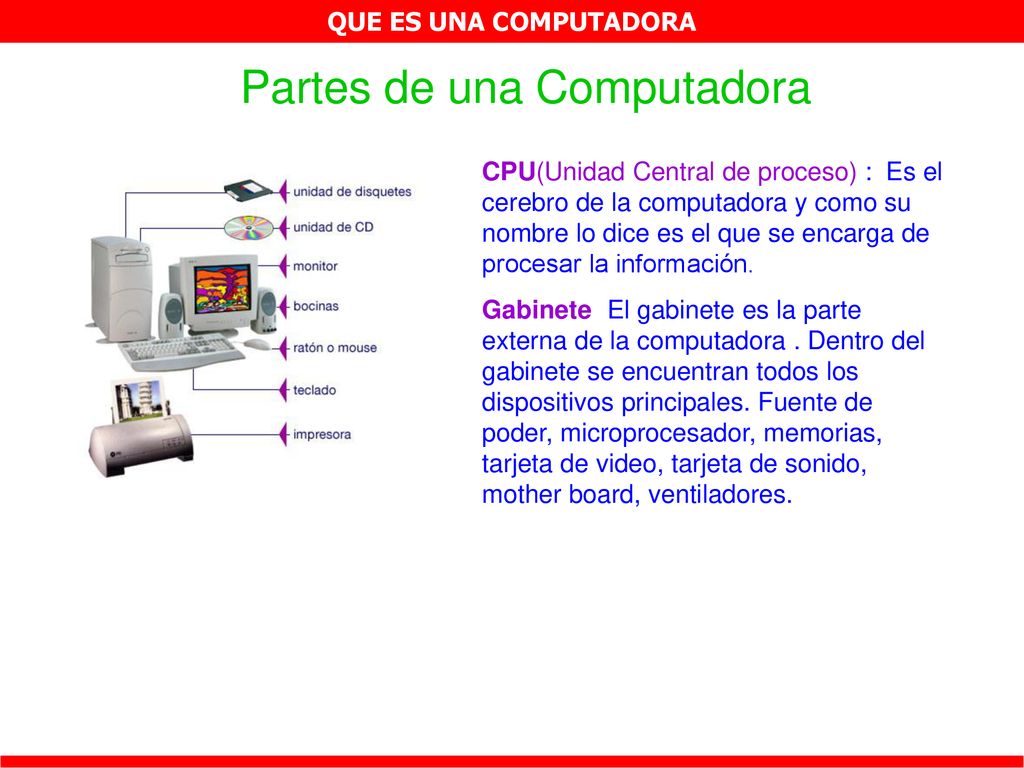 QUE ES UNA COMPUTADORA

Partes de una Computadora

unidad de disquetes
unidad de CD
monitor
bocinas
ratón o mouse
teclado
impresora

CPU(Unidad Central de proceso) : Es el cerebro de la computadora y como su nombre lo dice es el que se encarga de procesar la información.

Gabinete El gabinete es la parte externa de la computadora . Dentro del gabinete se encuentran todos los dispositivos principales. Fuente de poder, microprocesador, memorias, tarjeta de video, tarjeta de sonido, mother board, ventiladores.